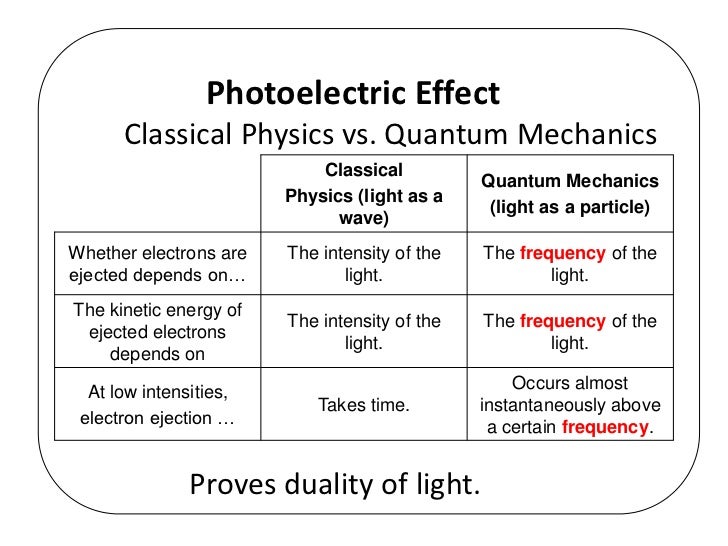 Photoelectric Effect
Classical Physics vs. Quantum Mechanics

| | Classical Physics (light as a wave) | Quantum Mechanics (light as a particle) |
|---|---|---|
| Whether electrons are ejected depends on… | The intensity of the light. | The frequency of the light. |
| The kinetic energy of ejected electrons depends on | The intensity of the light. | The frequency of the light. |
| At low intensities, electron ejection … | Takes time. | Occurs almost instantaneously above a certain frequency. |

Proves duality of light.